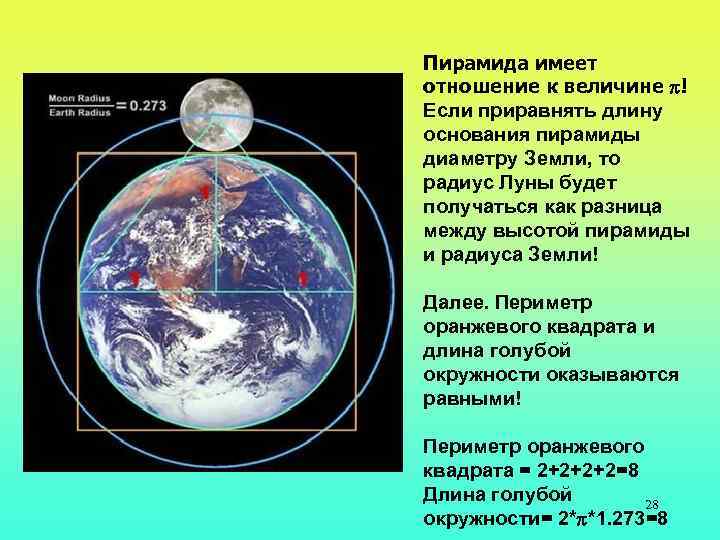 $\frac{\text{Moon Radius}}{\text{Earth Radius}} = 0.273$

Пирамида имеет отношение к величине $\pi$! Если приравнять длину основания пирамиды диаметру Земли, то радиус Луны будет получаться как разница между высотой пирамиды и радиуса Земли!

Далее. Периметр оранжевого квадрата и длина голубой окружности оказываются равными!

Периметр оранжевого квадрата = 2+2+2+2=8
Длина голубой окружности= 2*$\pi$*1.273=8

28